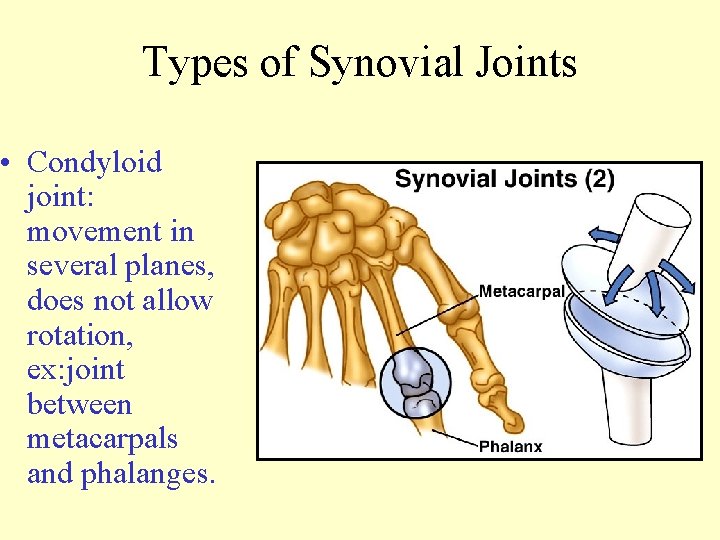 Types of Synovial Joints

• Condyloid joint: movement in several planes, does not allow rotation, ex:joint between metacarpals and phalanges.

Synovial Joints (2)

Metacarpal

Phalanx